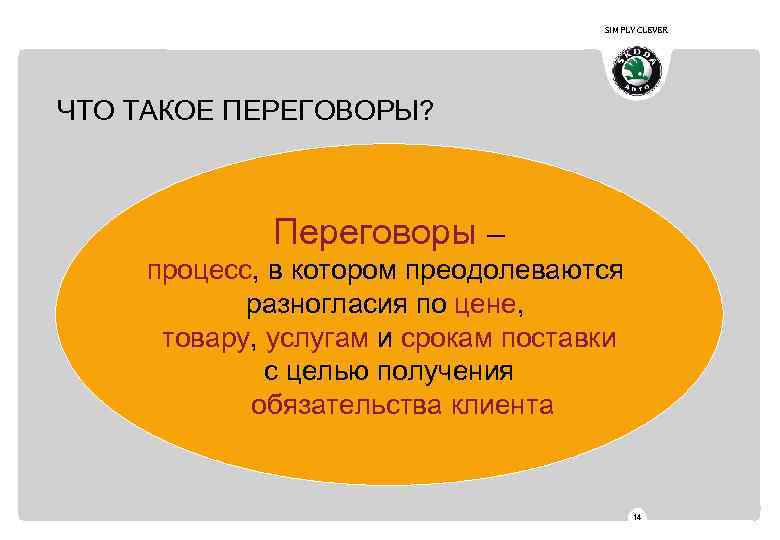 SIMPLY CLEVER

ŠKODA AUTO

ЧТО ТАКОЕ ПЕРЕГОВОРЫ?

Переговоры –
процесс, в котором преодолеваются разногласия по цене, товару, услугам и срокам поставки с целью получения обязательства клиента

14